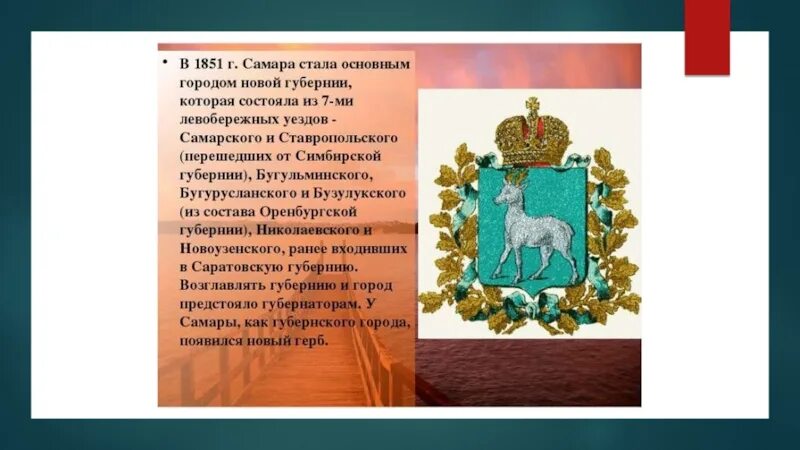 • В 1851 г. Самара стала основным городом новой губернии, которая состояла из 7-ми левобережных уездов - Самарского и Ставропольского (перешедших от Симбирской губернии), Бугульминского, Бугурусланского и Бузулукского (из состава Оренбургской губернии), Николаевского и Новоузенского, ранее входивших в Саратовскую губернию. Возглавлять губернию и город предстояло губернаторам. У Самары, как губернского города, появился новый герб.